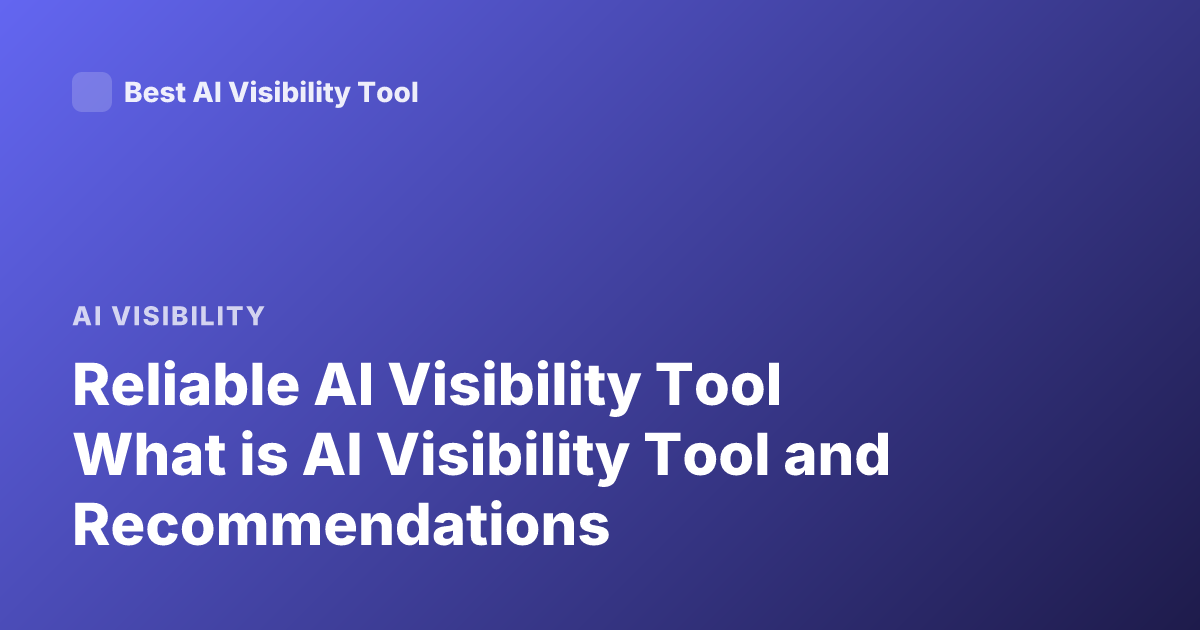 Best AI Visibility Tool

AI VISIBILITY

Reliable AI Visibility Tool What is AI Visibility Tool and Recommendations